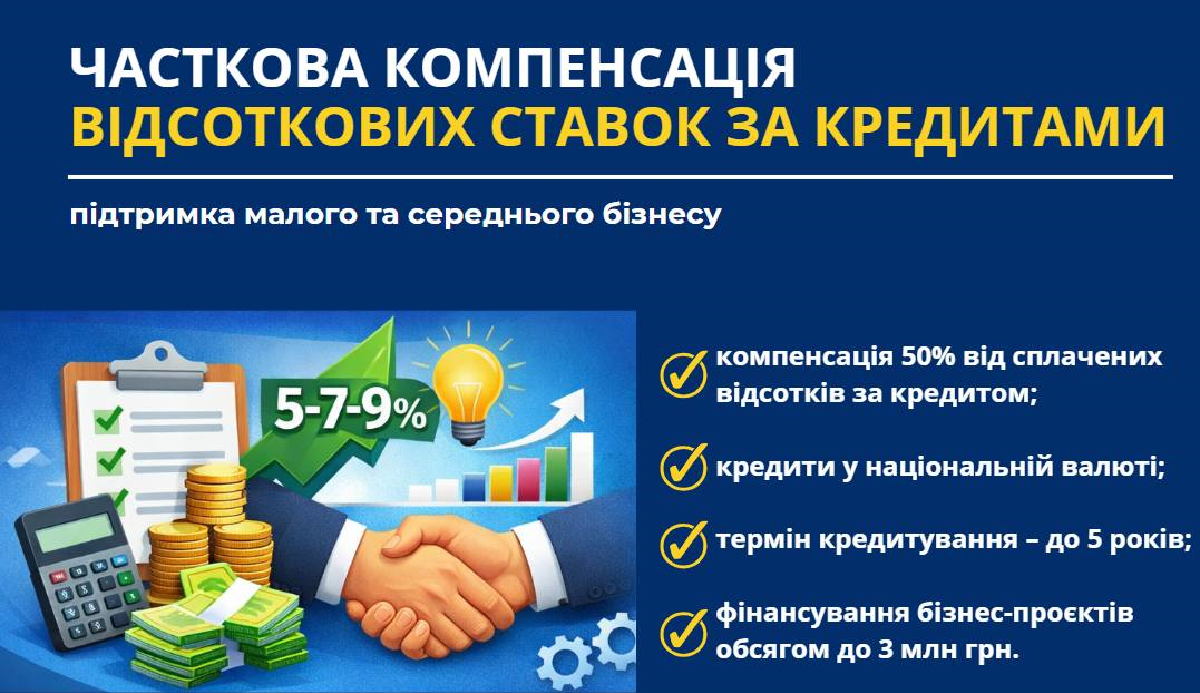 ЧАСТКОВА КОМПЕНСАЦІЯ
ВІДСОТКОВИХ СТАВОК ЗА КРЕДИТАМИ

підтримка малого та середнього бізнесу

5-7-9%

компенсація 50% від сплачених відсотків за кредитом;

кредити у національній валюті;

термін кредитування – до 5 років;

фінансування бізнес-проєктів обсягом до 3 млн грн.